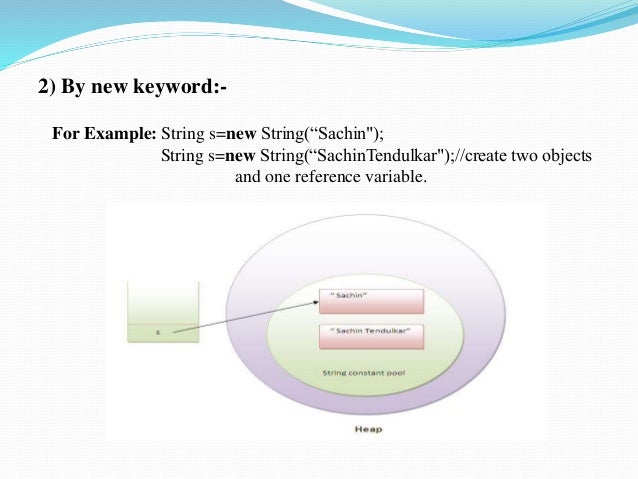 2) By new keyword:-

For Example: String s=new String(“Sachin");
String s=new String(“SachinTendulkar");//create two objects and one reference variable.

s

" Sachin"

" Sachin Tendulkar"

String constant pool

Heap